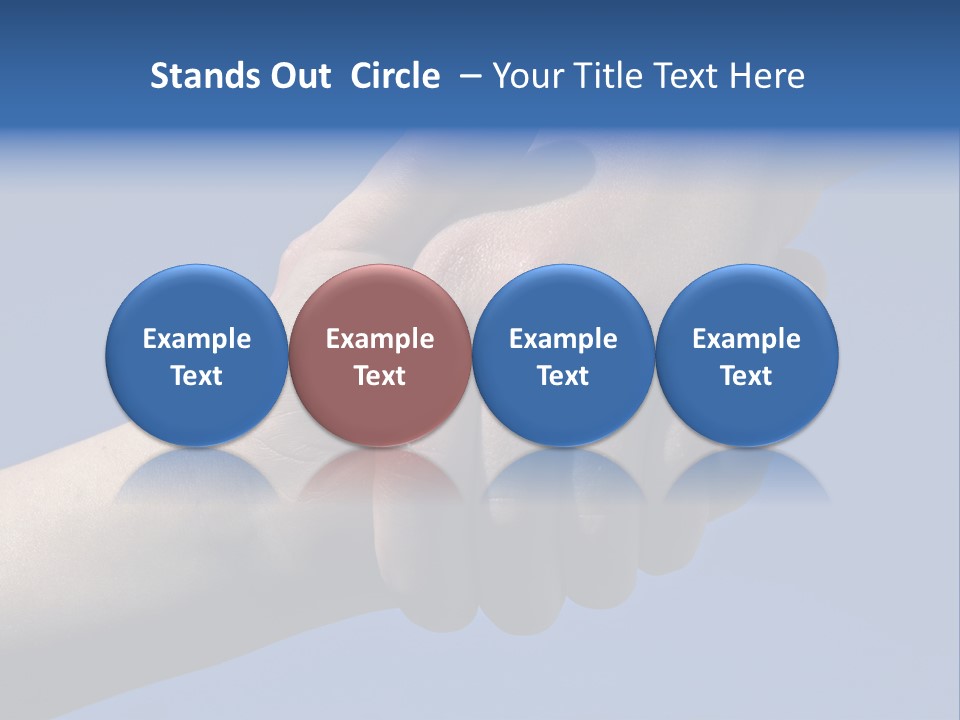 Stands Out Circle – Your Title Text Here

Example Text

Example Text

Example Text

Example Text